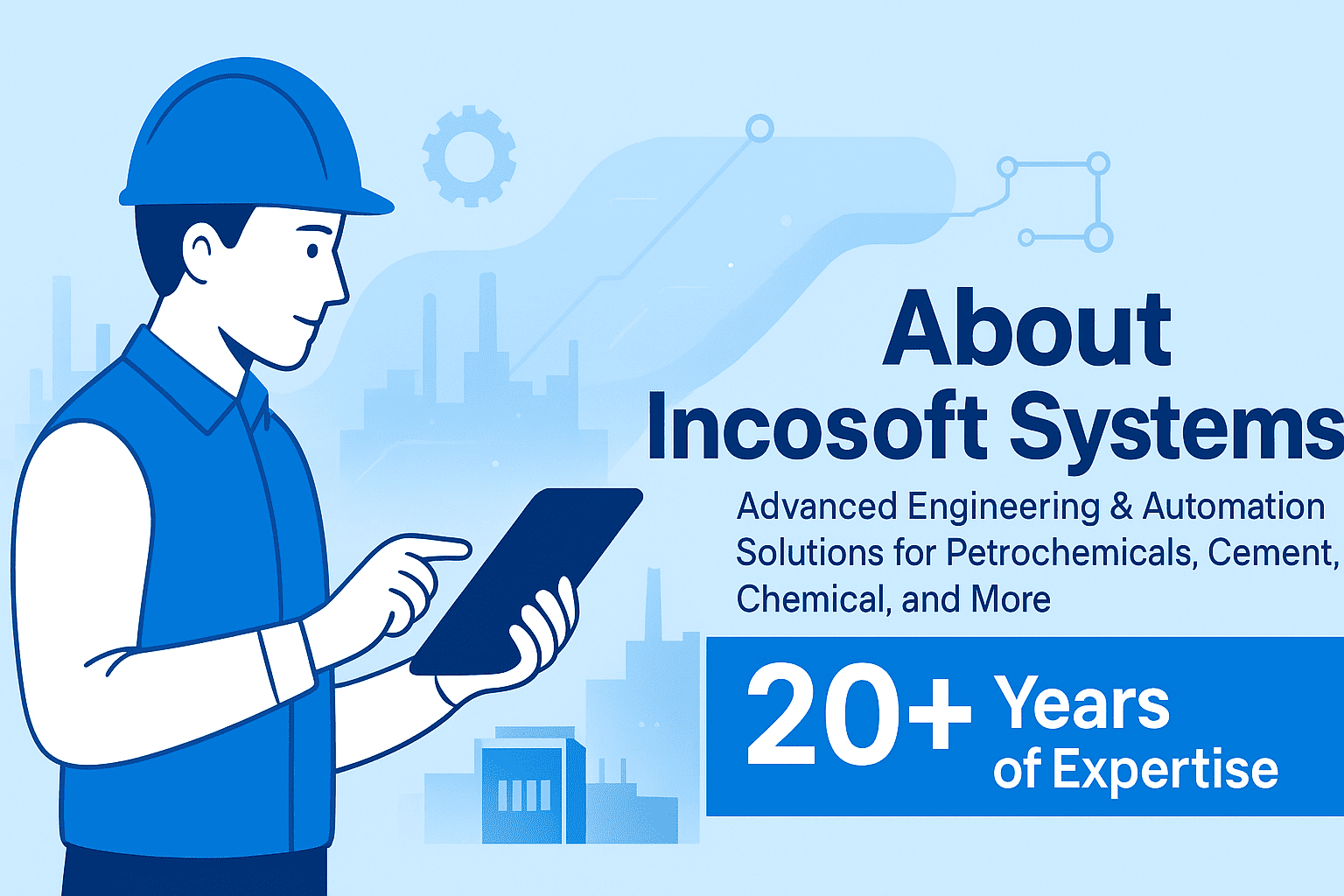 About
Incosoft Systems

Advanced Engineering & Automation Solutions for Petrochemicals, Cement, Chemical, and More

20+ Years of Expertise